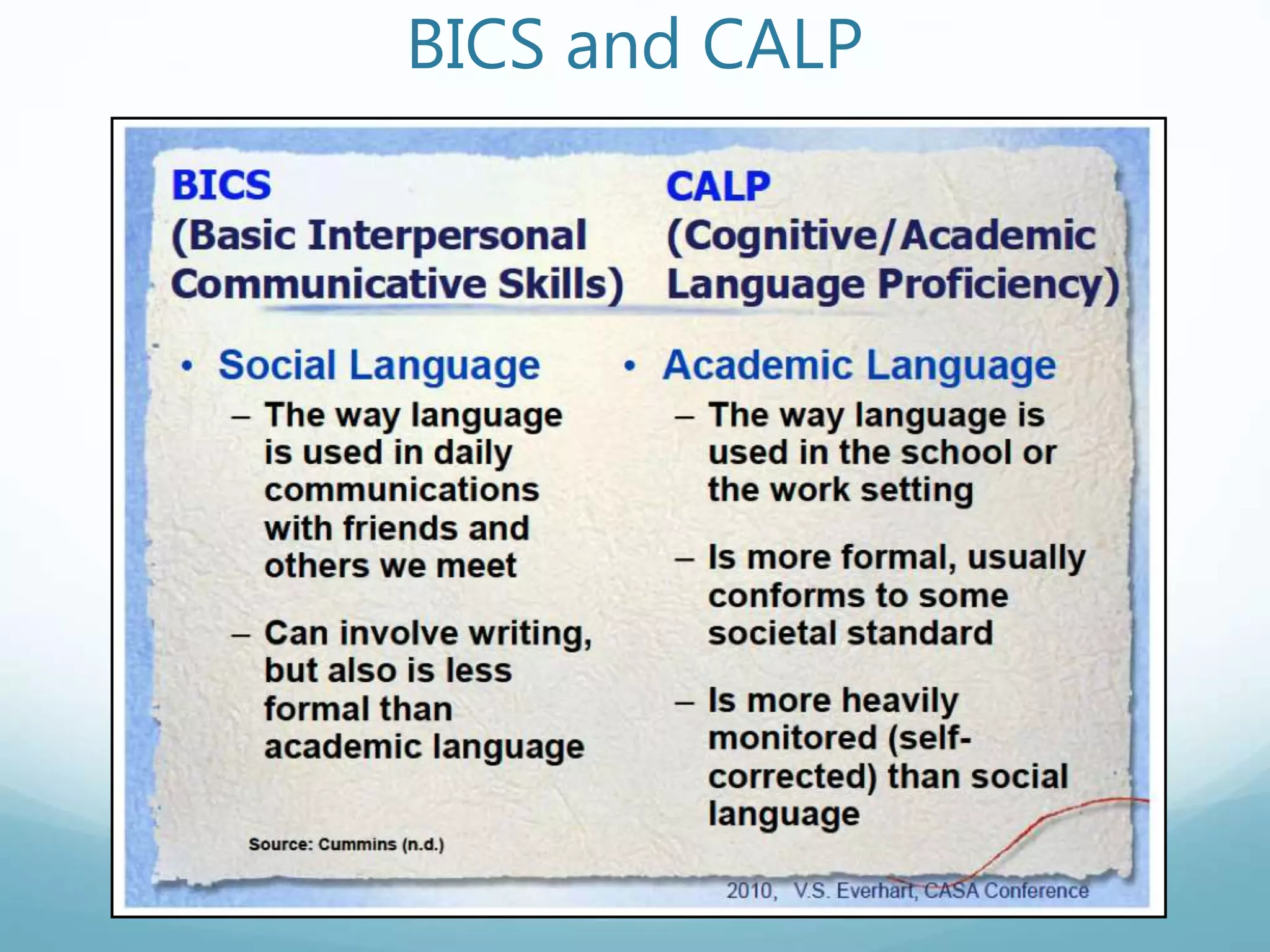 BICS and CALP

BICS
(Basic Interpersonal Communicative Skills)

• Social Language
– The way language is used in daily communications with friends and others we meet
– Can involve writing, but also is less formal than academic language

Source: Cummins (n.d.)

CALP
(Cognitive/Academic Language Proficiency)

• Academic Language
– The way language is used in the school or the work setting
– Is more formal, usually conforms to some societal standard
– Is more heavily monitored (self-corrected) than social language

2010, V.S. Everhart, CASA Conference